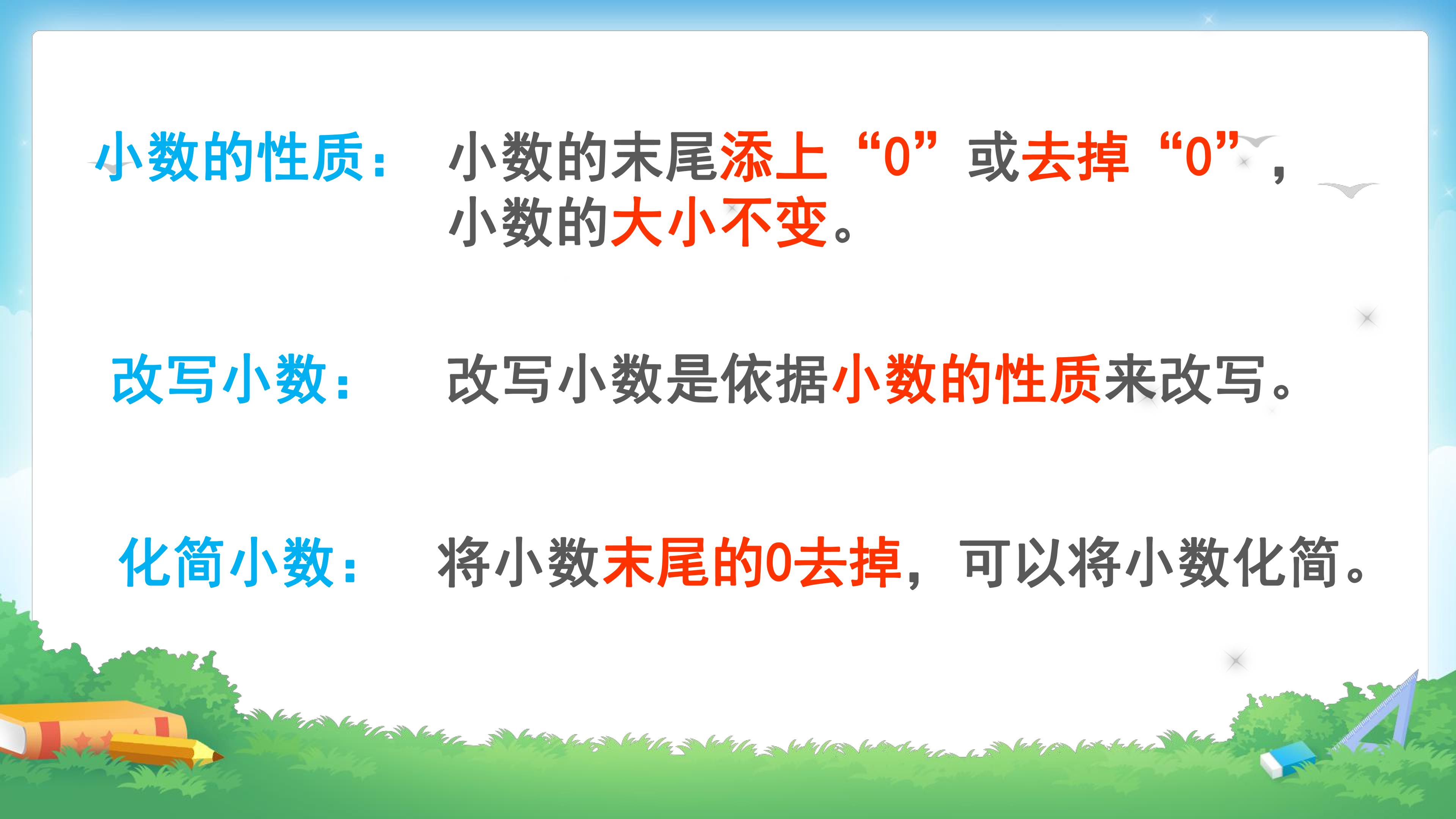 小数的性质： 小数的末尾添上“0”或去掉“0”，小数的大小不变。

改写小数： 改写小数是依据小数的性质来改写。

化简小数： 将小数末尾的0去掉，可以将小数化简。